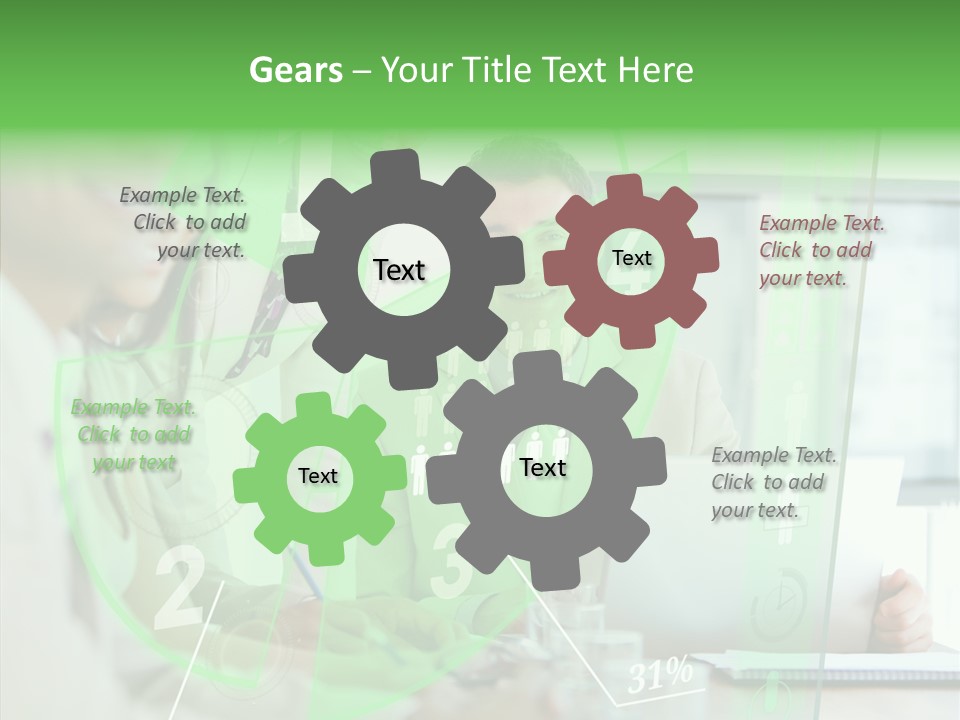 Gears – Your Title Text Here

Example Text. Click to add your text.

Text

Text

Example Text. Click to add your text.

Example Text. Click to add your text

Text

Text

Example Text. Click to add your text.

2

3

31%